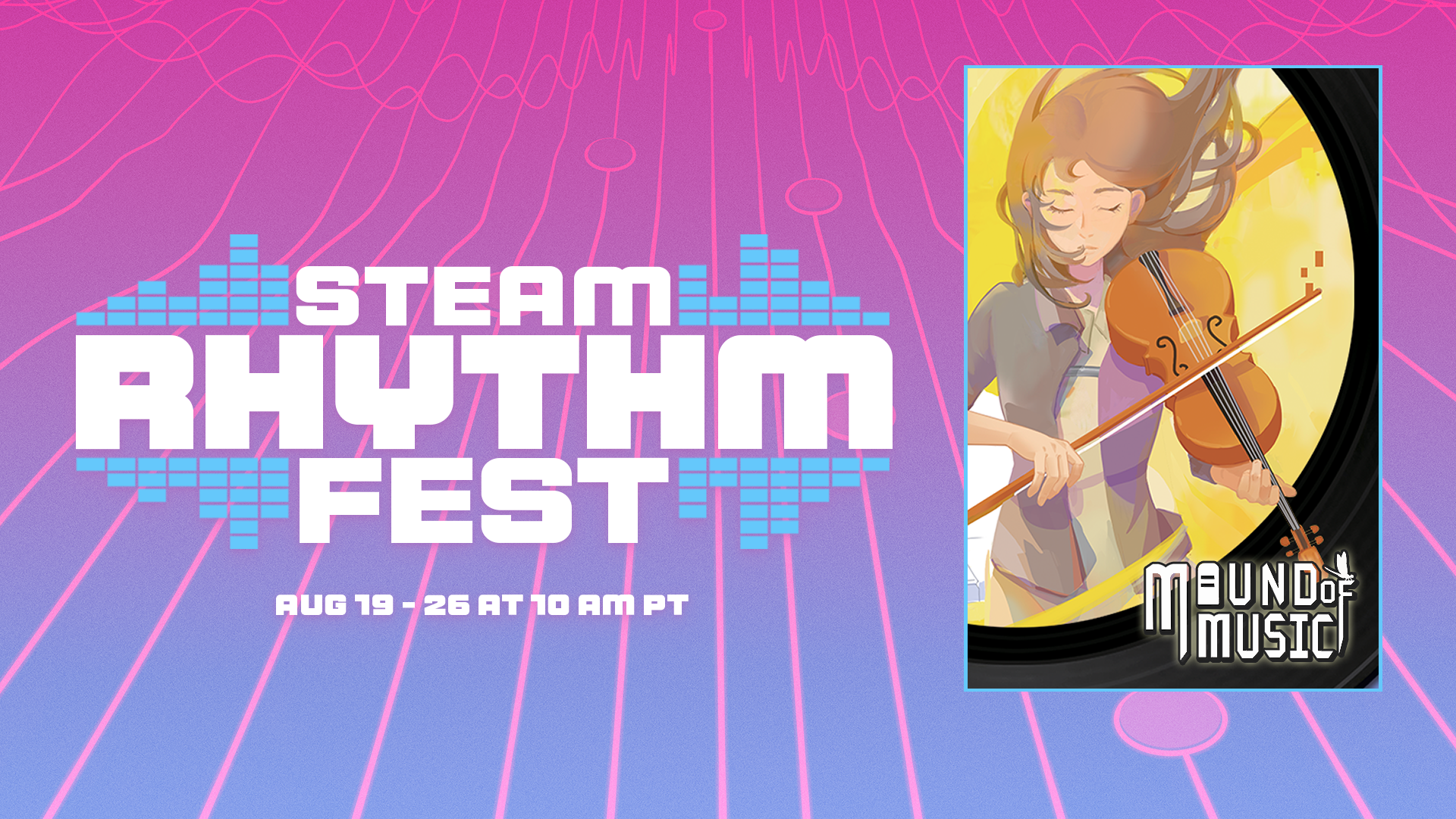 STEAM RHYTHM FEST

AUG 19 - 26 AT 10 AM PT

MOUND OF MUSIC